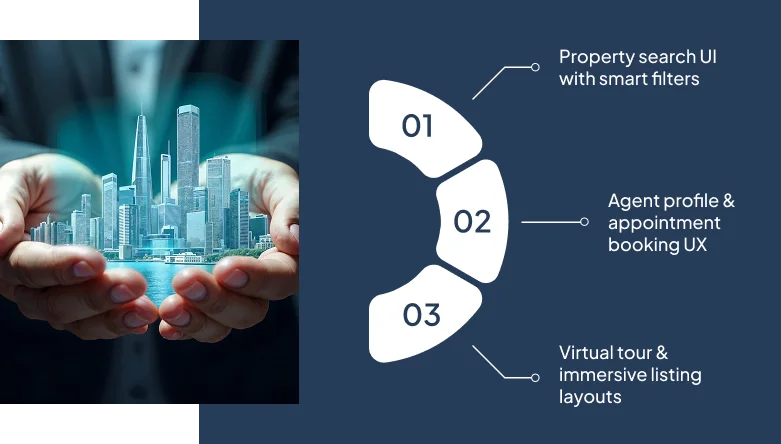 01

Property search UI with smart filters

02

Agent profile & appointment booking UX

03

Virtual tour & immersive listing layouts